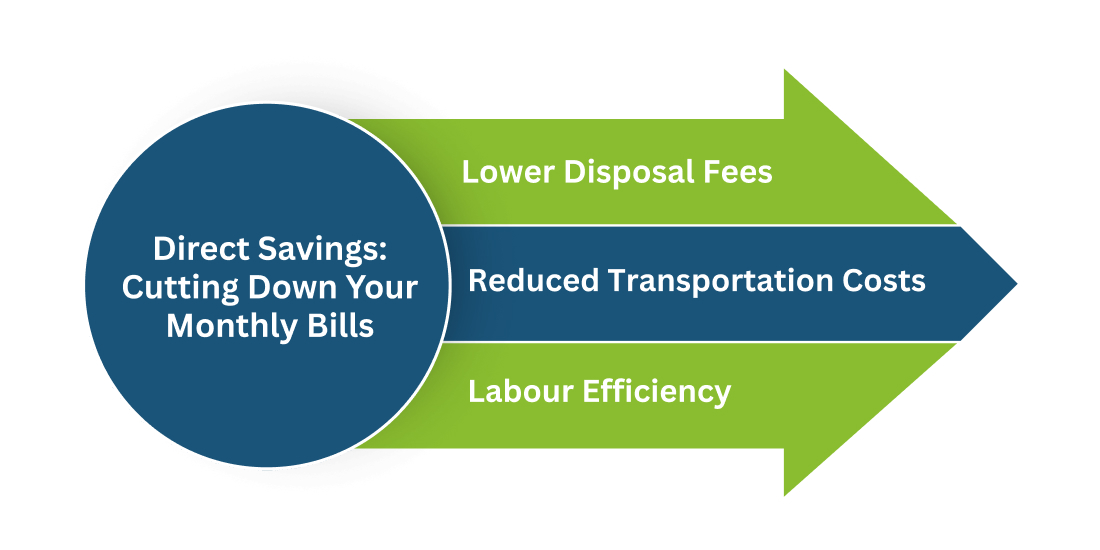 Direct Savings: Cutting Down Your Monthly Bills

Lower Disposal Fees

Reduced Transportation Costs

Labour Efficiency